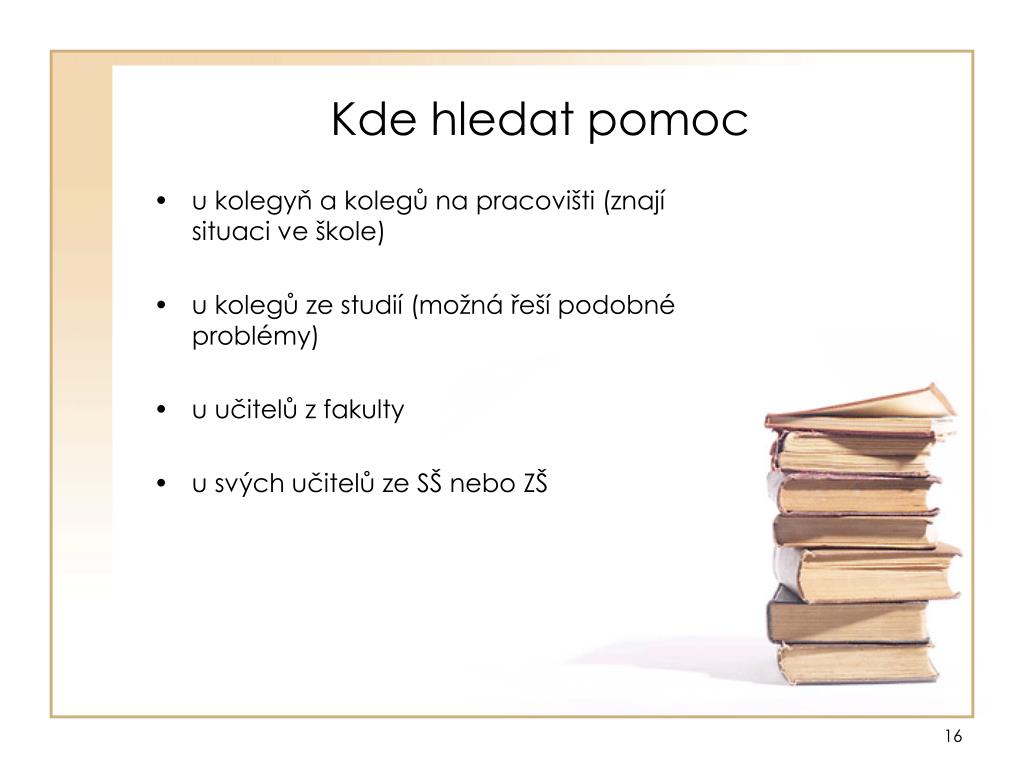 Kde hledat pomoc

• u kolegyň a kolegů na pracovišti (znají situaci ve škole)

• u kolegů ze studií (možná řeší podobné problémy)

• u učitelů z fakulty

• u svých učitelů ze SŠ nebo ZŠ

16